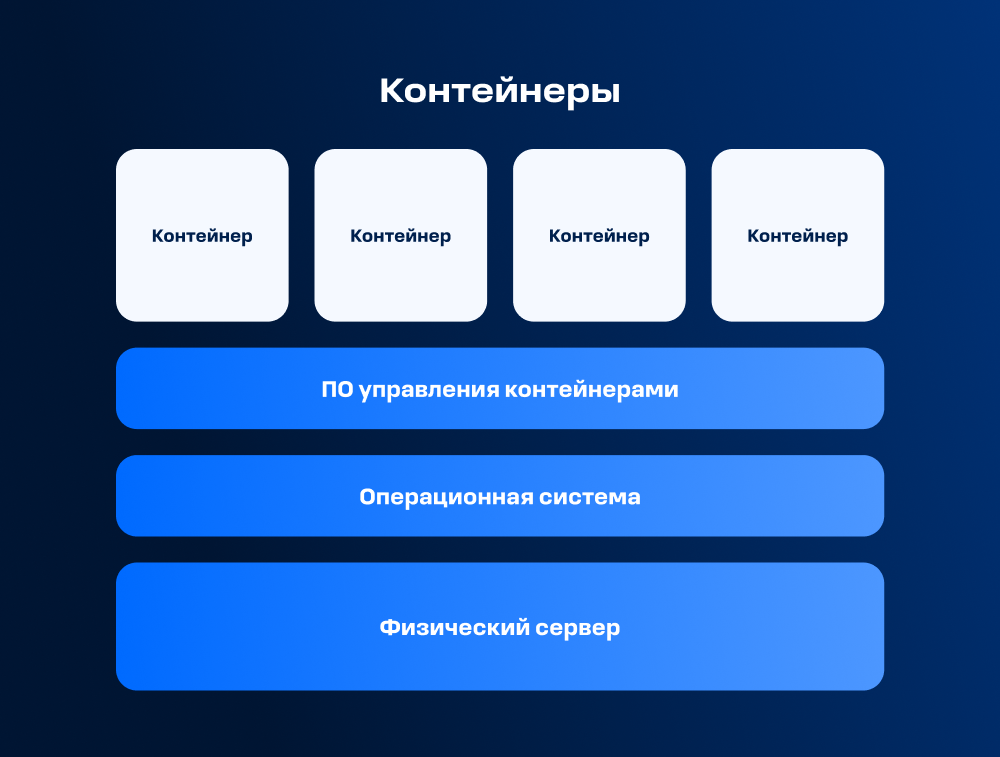 Контейнеры

Контейнер

Контейнер

Контейнер

Контейнер

ПО управления контейнерами

Операционная система

Физический сервер